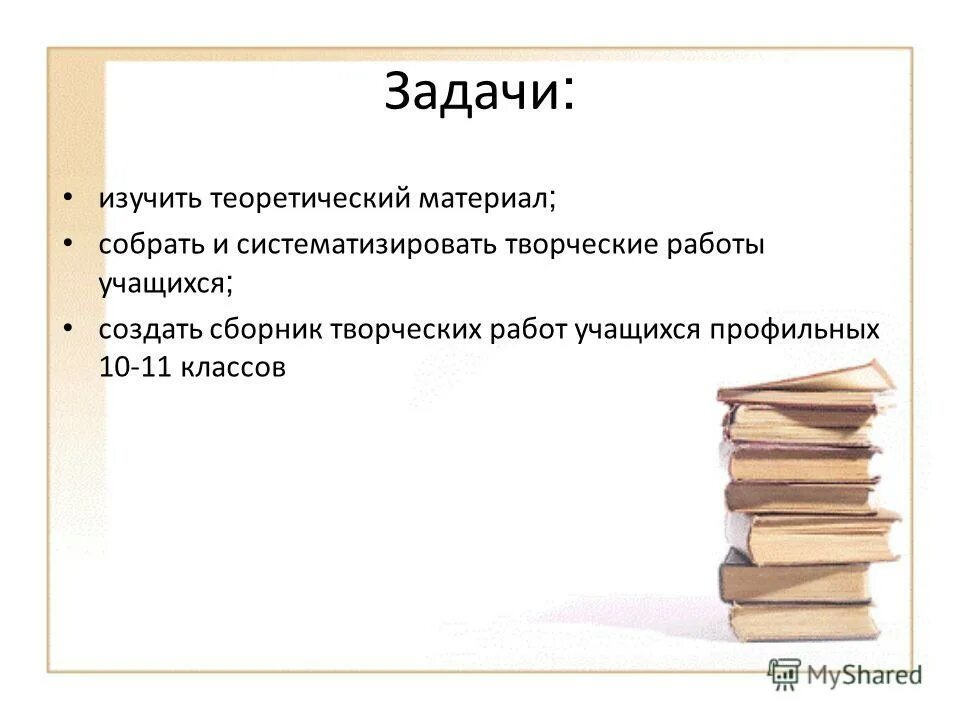 Задачи:

• изучить теоретический материал;
• собрать и систематизировать творческие работы учащихся;
• создать сборник творческих работ учащихся профильных 10-11 классов

MyShared